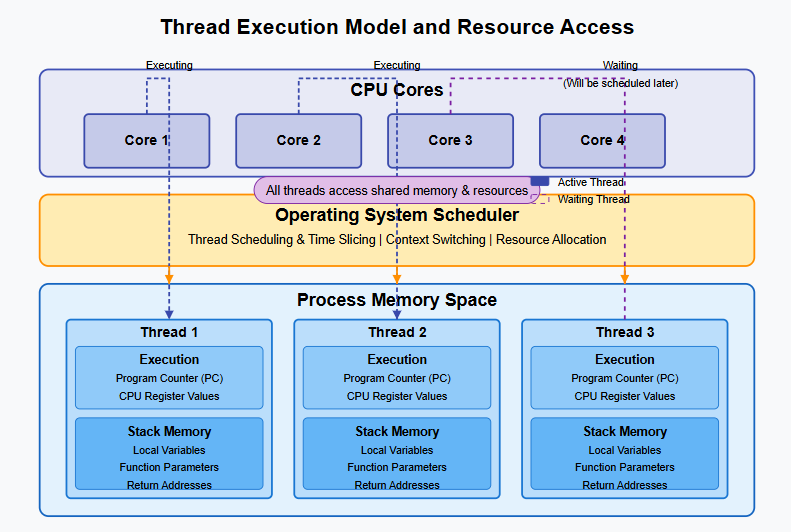 Thread Execution Model and Resource Access

Executing

Executing

Waiting
(Will be scheduled later)

CPU Cores

Core 1

Core 2

Core 3

Core 4

All threads access shared memory & resources

Active Thread
Waiting Thread

Operating System Scheduler
Thread Scheduling & Time Slicing | Context Switching | Resource Allocation

Process Memory Space

Thread 1
Execution
Program Counter (PC)
CPU Register Values
Stack Memory
Local Variables
Function Parameters
Return Addresses

Thread 2
Execution
Program Counter (PC)
CPU Register Values
Stack Memory
Local Variables
Function Parameters
Return Addresses

Thread 3
Execution
Program Counter (PC)
CPU Register Values
Stack Memory
Local Variables
Function Parameters
Return Addresses